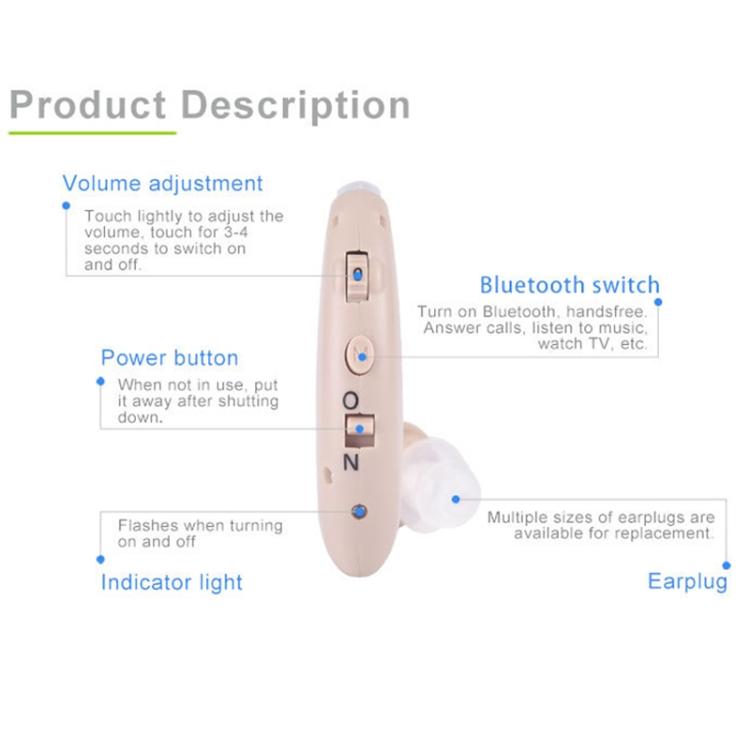 Product Description

Volume adjustment

Touch lightly to adjust the volume, touch for 3-4 seconds to switch on and off.

Bluetooth switch

Turn on Bluetooth, handsfree. Answer calls, listen to music, watch TV, etc.

Power button

When not in use, put it away after shutting down.

O

N

Flashes when turning on and off

Indicator light

Multiple sizes of earplugs are available for replacement.

Earplug